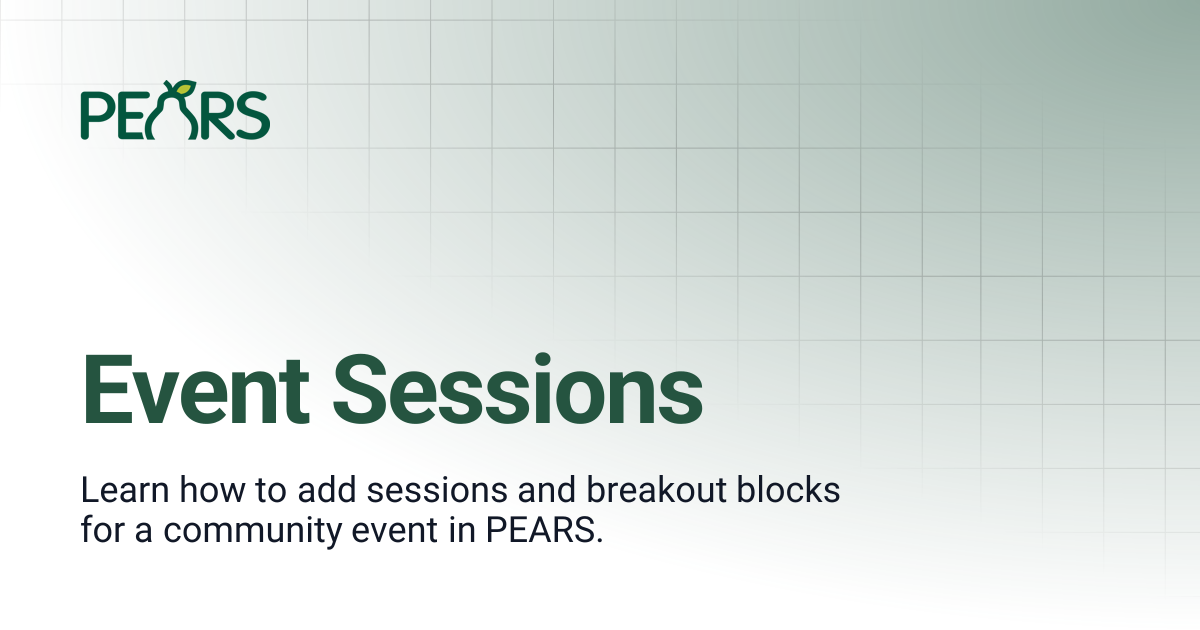 PEARS

Event Sessions

Learn how to add sessions and breakout blocks for a community event in PEARS.